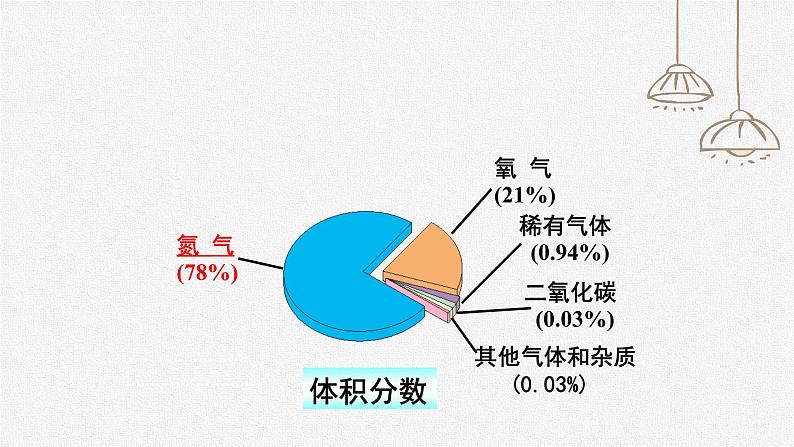 氮 气
(78%)

氧 气
(21%)

稀有气体
(0.94%)

二氧化碳
(0.03%)

其他气体和杂质
(0.03%)

体积分数